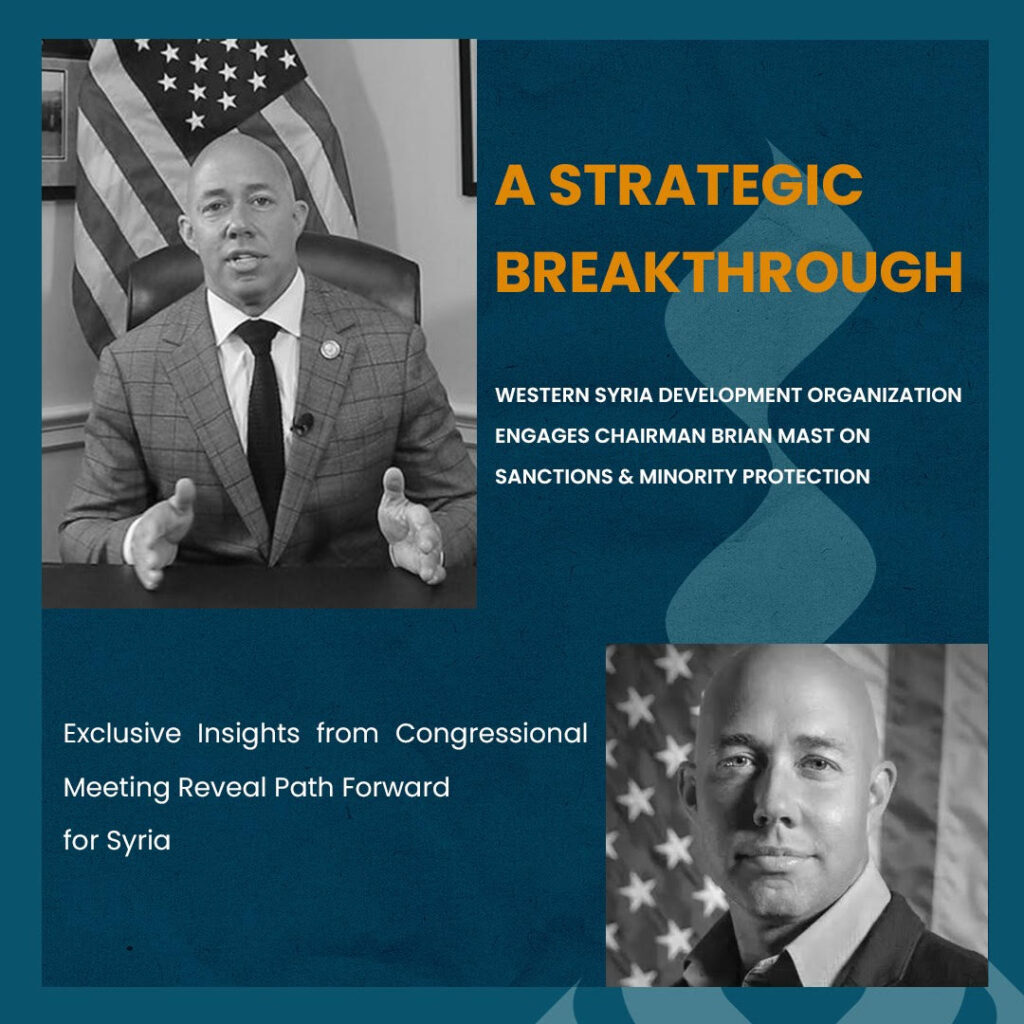 A STRATEGIC BREAKTHROUGH

WESTERN SYRIA DEVELOPMENT ORGANIZATION ENGAGES CHAIRMAN BRIAN MAST ON SANCTIONS & MINORITY PROTECTION

Exclusive Insights from Congressional Meeting Reveal Path Forward for Syria